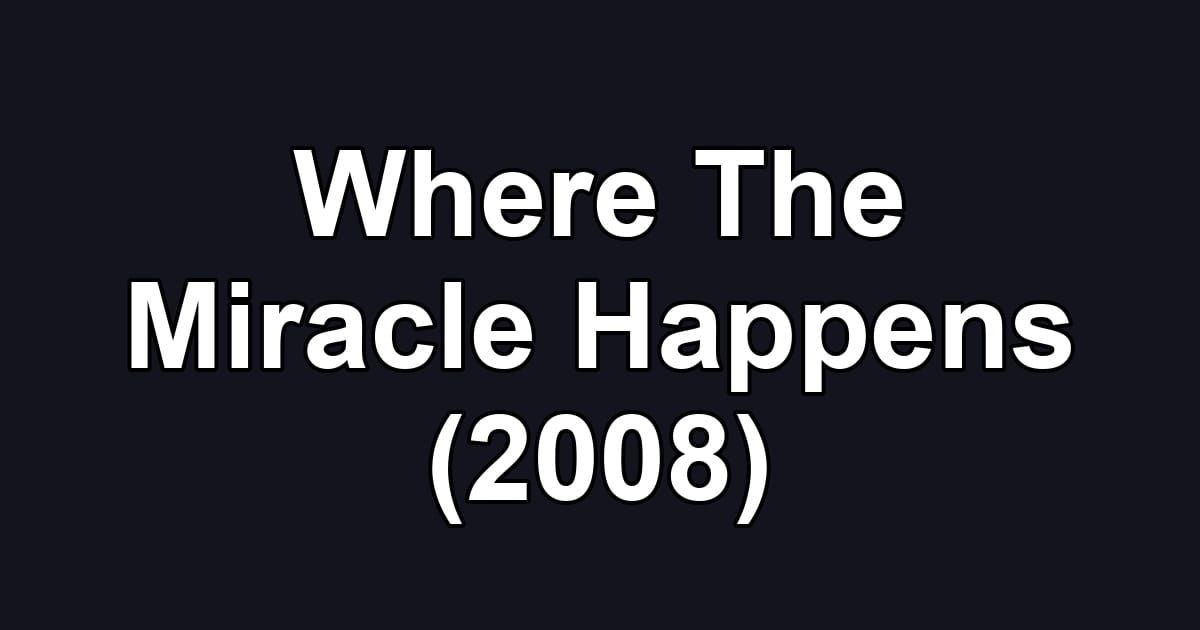 Where The Miracle Happens (2008)